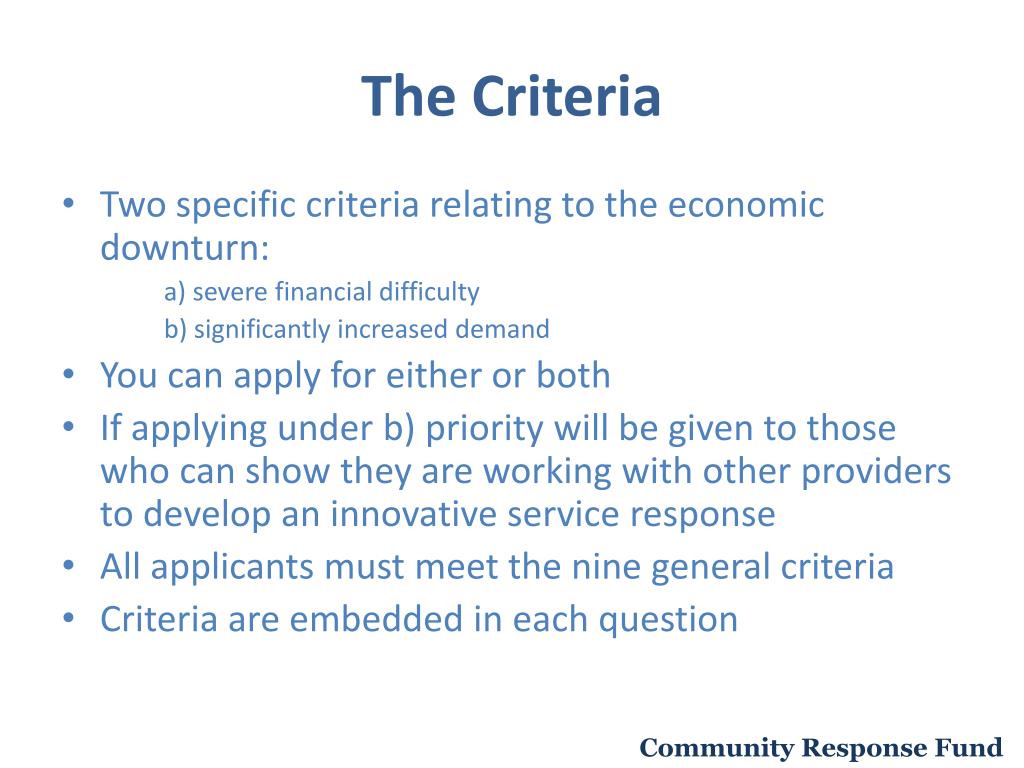 The Criteria

• Two specific criteria relating to the economic downturn:

a) severe financial difficulty

b) significantly increased demand

• You can apply for either or both

• If applying under b) priority will be given to those who can show they are working with other providers to develop an innovative service response

• All applicants must meet the nine general criteria

• Criteria are embedded in each question

Community Response Fund